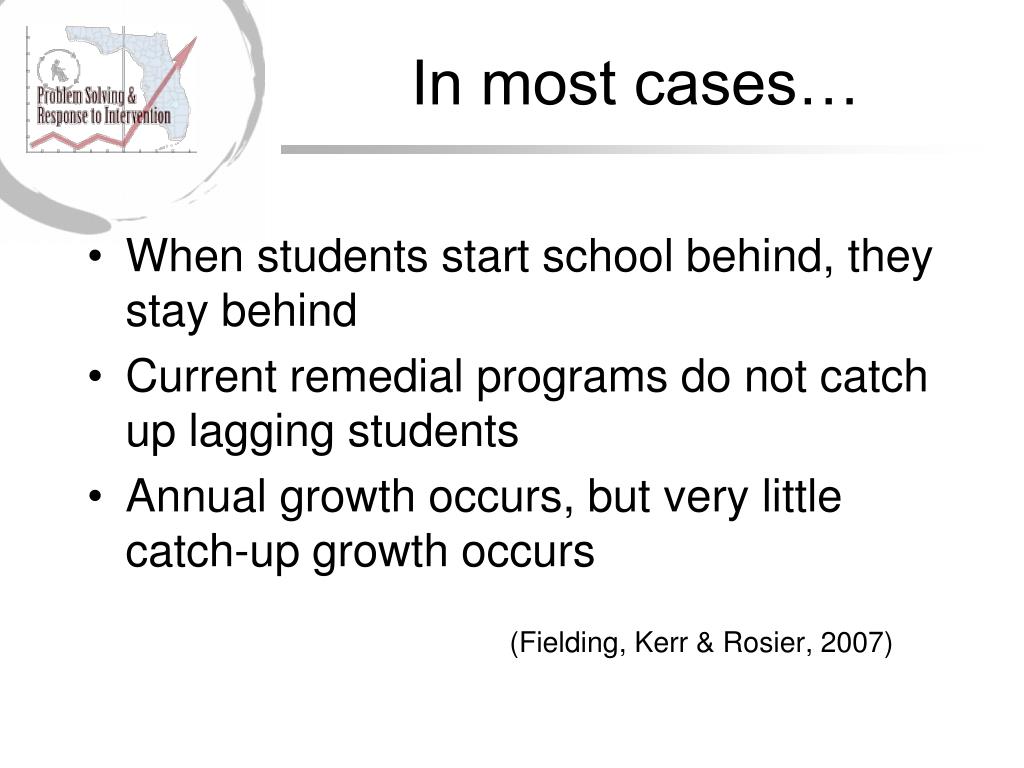 Problem Solving &
Response to Intervention

In most cases…

• When students start school behind, they stay behind
• Current remedial programs do not catch up lagging students
• Annual growth occurs, but very little catch-up growth occurs

(Fielding, Kerr & Rosier, 2007)